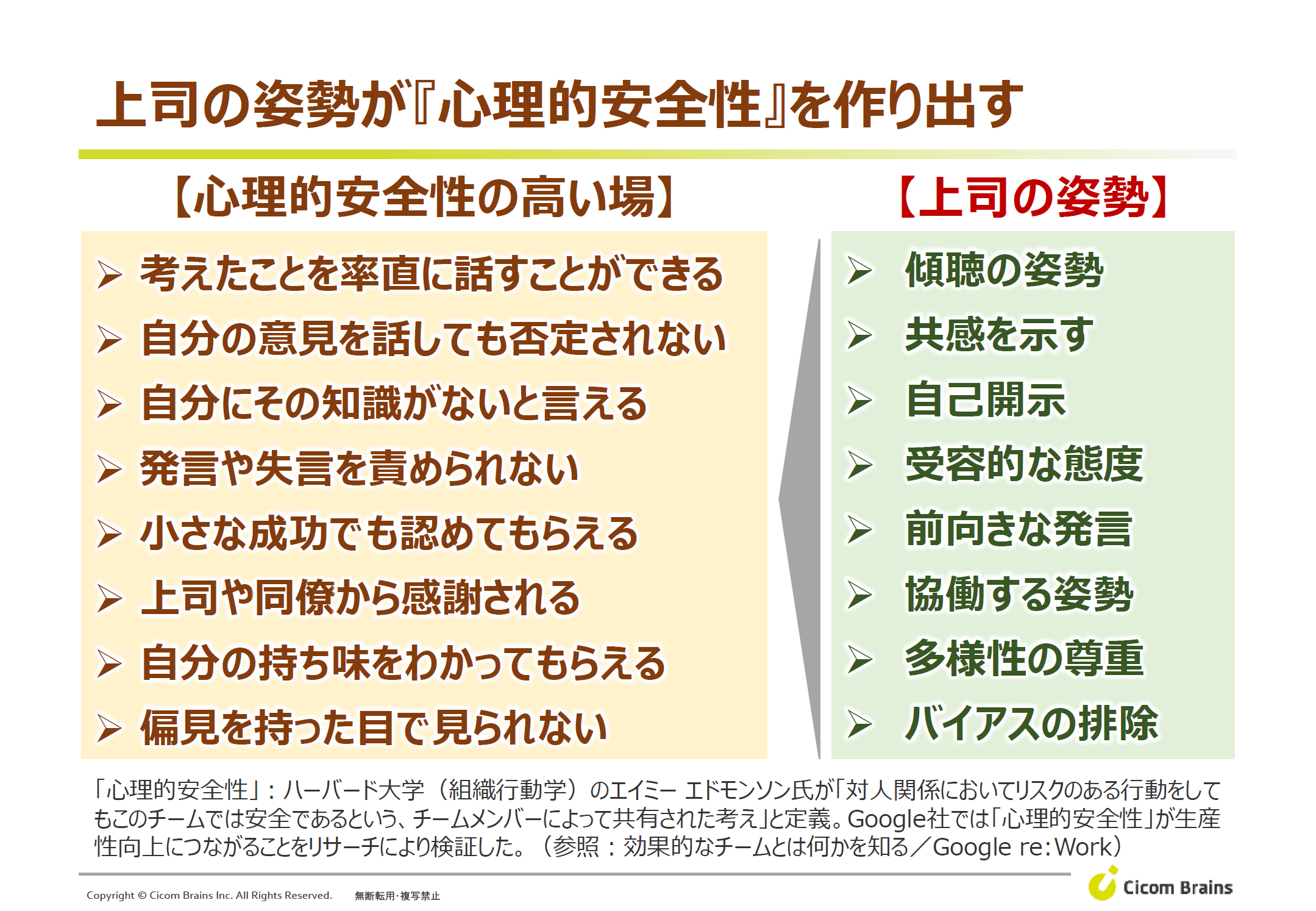 上司の姿勢が『心理的安全性』を作り出す

【心理的安全性の高い場】

➢ 考えたことを率直に話すことができる
➢ 自分の意見を話しても否定されない
➢ 自分にその知識がないと言える
➢ 発言や失言を責められない
➢ 小さな成功でも認めてもらえる
➢ 上司や同僚から感謝される
➢ 自分の持ち味をわかってもらえる
➢ 偏見を持った目で見られない

【上司の姿勢】

➢ 傾聴の姿勢
➢ 共感を示す
➢ 自己開示
➢ 受容的な態度
➢ 前向きな発言
➢ 協働する姿勢
➢ 多様性の尊重
➢ バイアスの排除

「心理的安全性」：ハーバード大学（組織行動学）のエイミー エドモンソン氏が「対人関係においてリスクのある行動をしてもこのチームでは安全であるという、チームメンバーによって共有された考え」と定義。Google社では「心理的安全性」が生産性向上につながることをリサーチにより検証した。（参照：効果的なチームとは何かを知る／Google re:Work）

Copyright © Cicom Brains Inc. All Rights Reserved. 無断転用･複写禁止

Cicom Brains